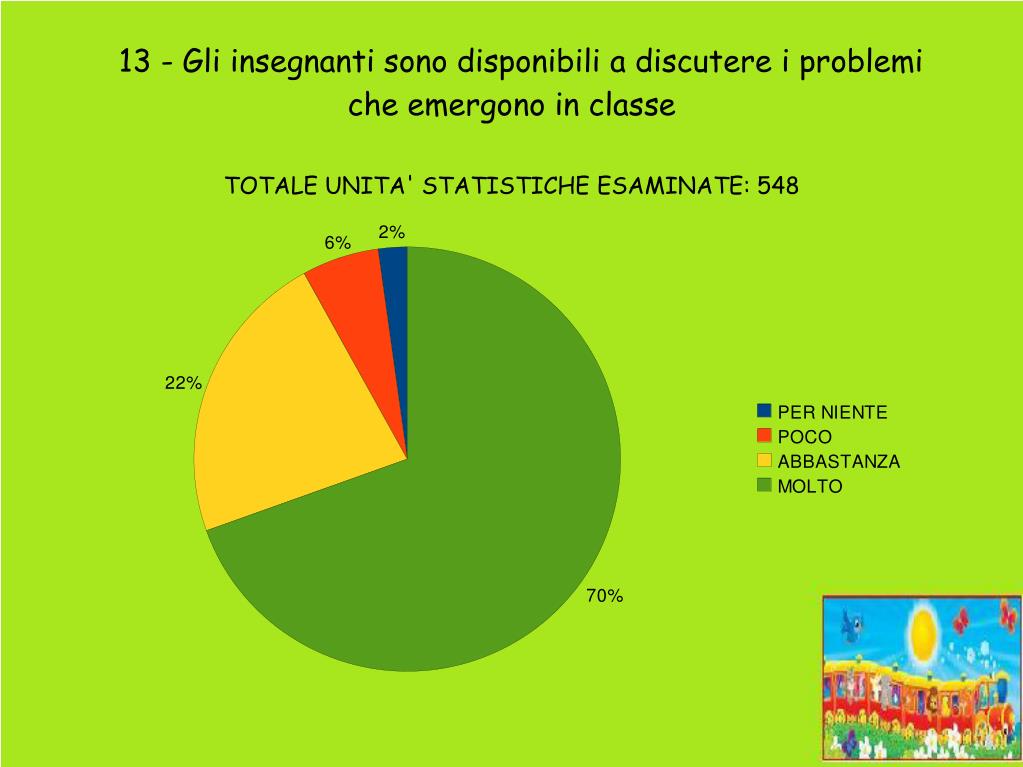 13 - Gli insegnanti sono disponibili a discutere i problemi che emergono in classe

TOTALE UNITA' STATISTICHE ESAMINATE: 548

2%
6%
22%
70%

PER NIENTE
POCO
ABBASTANZA
MOLTO